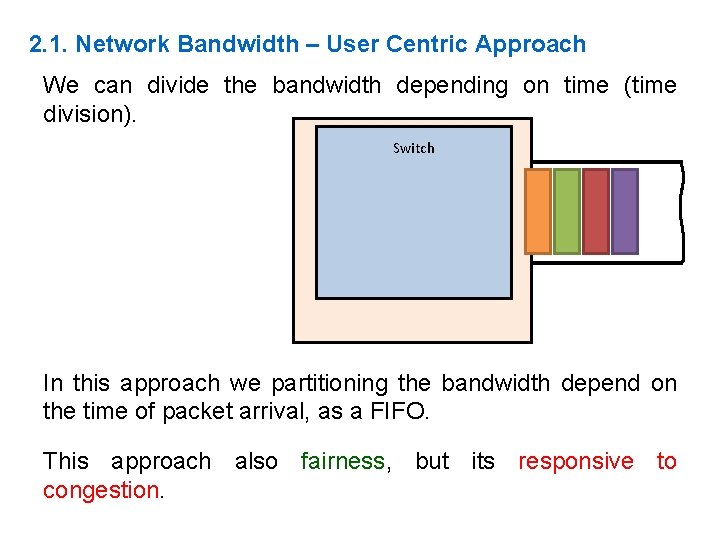 2.1. Network Bandwidth – User Centric Approach

We can divide the bandwidth depending on time (time division).

Switch

In this approach we partitioning the bandwidth depend on the time of packet arrival, as a FIFO.

This approach also fairness, but its responsive to congestion.